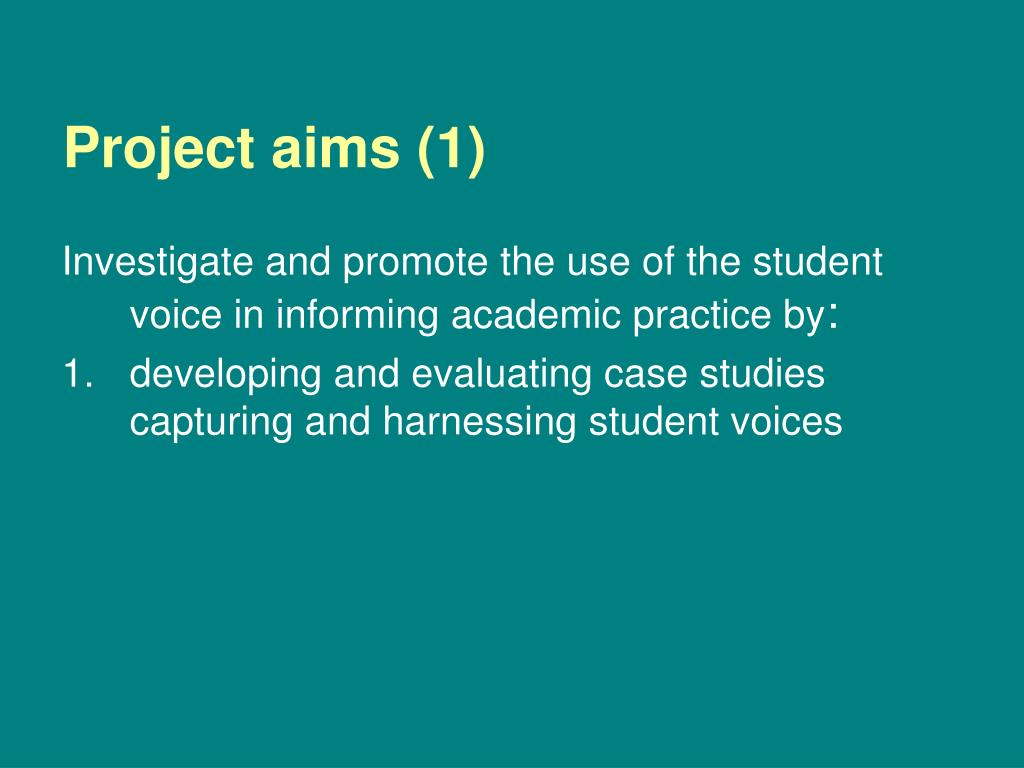 Project aims (1)

Investigate and promote the use of the student voice in informing academic practice by:

1. developing and evaluating case studies capturing and harnessing student voices